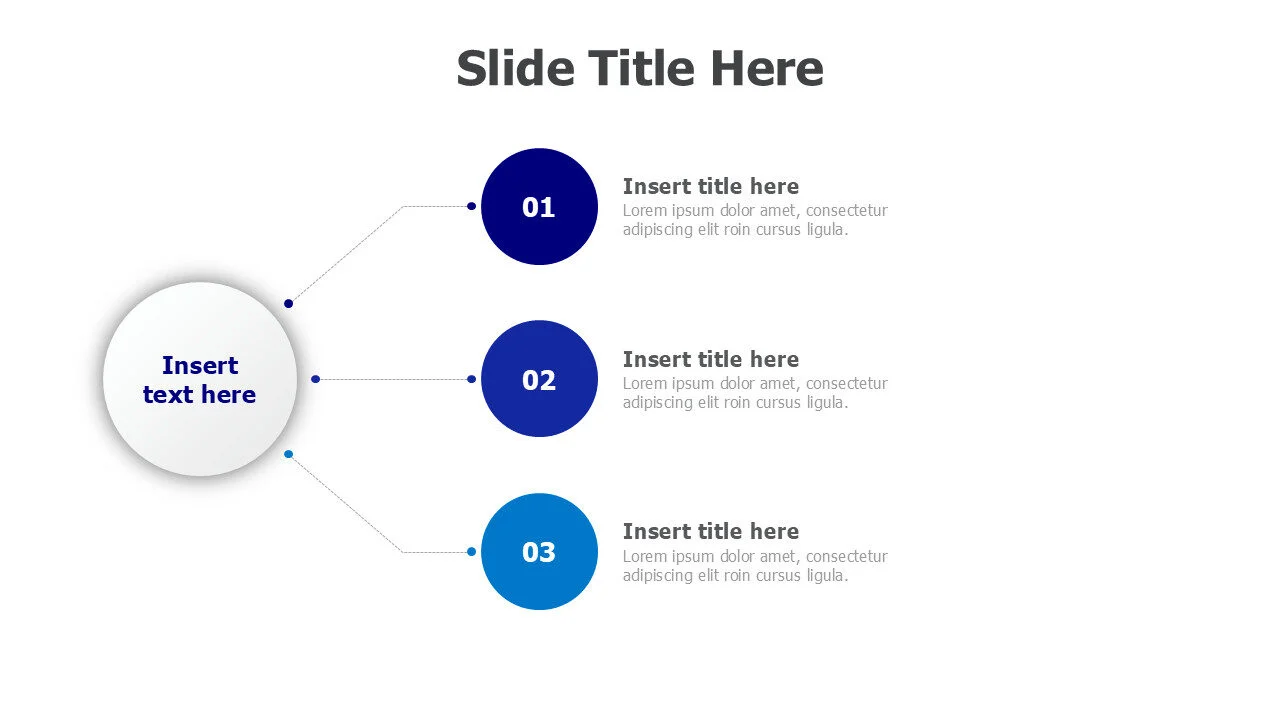 Slide Title Here

Insert text here

01

Insert title here
Lorem ipsum dolor amet, consectetur adipiscing elit roin cursus ligula.

02

Insert title here
Lorem ipsum dolor amet, consectetur adipiscing elit roin cursus ligula.

03

Insert title here
Lorem ipsum dolor amet, consectetur adipiscing elit roin cursus ligula.